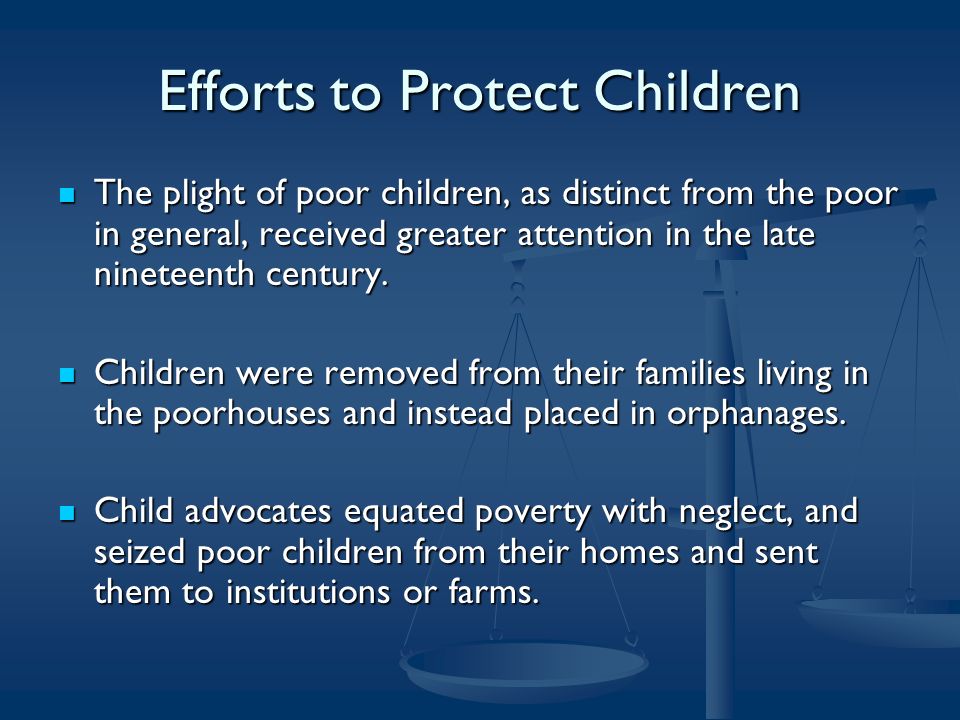 Efforts to Protect Children

- The plight of poor children, as distinct from the poor in general, received greater attention in the late nineteenth century.

- Children were removed from their families living in the poorhouses and instead placed in orphanages.

- Child advocates equated poverty with neglect, and seized poor children from their homes and sent them to institutions or farms.